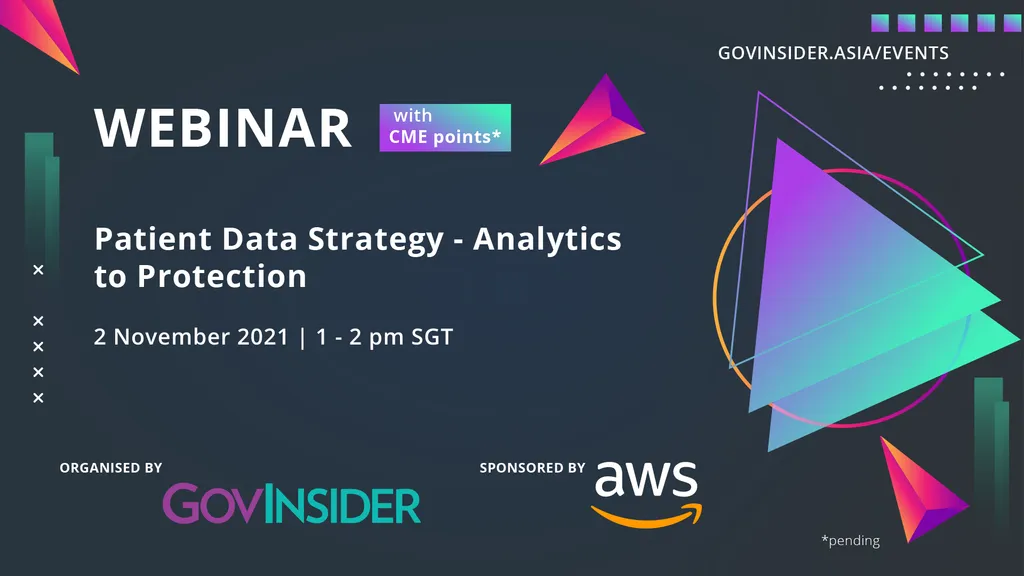 GOVINSIDER.ASIA/EVENTS

WEBINAR with CME points*

Patient Data Strategy - Analytics to Protection

2 November 2021 | 1 - 2 pm SGT

ORGANISED BY
GOVINSIDER

SPONSORED BY
aws

*pending